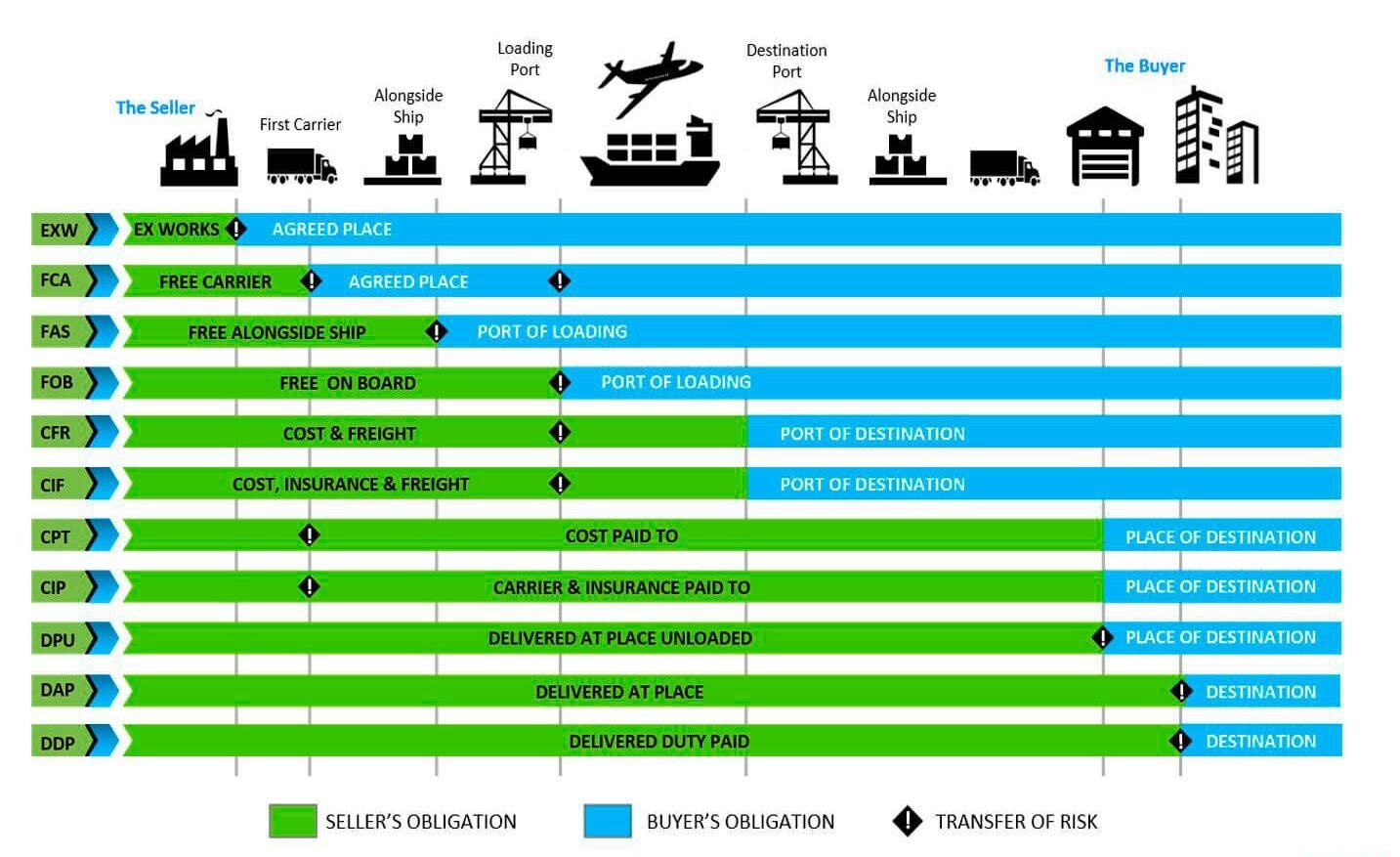 The Seller

First Carrier

Alongside Ship

Loading Port

Destination Port

Alongside Ship

The Buyer

EXW EX WORKS AGREED PLACE

FCA FREE CARRIER AGREED PLACE

FAS FREE ALONGSIDE SHIP PORT OF LOADING

FOB FREE ON BOARD PORT OF LOADING

CFR COST & FREIGHT PORT OF DESTINATION

CIF COST, INSURANCE & FREIGHT PORT OF DESTINATION

CPT COST PAID TO PLACE OF DESTINATION

CIP CARRIER & INSURANCE PAID TO PLACE OF DESTINATION

DPU DELIVERED AT PLACE UNLOADED PLACE OF DESTINATION

DAP DELIVERED AT PLACE DESTINATION

DDP DELIVERED DUTY PAID DESTINATION

SELLER'S OBLIGATION

BUYER'S OBLIGATION

TRANSFER OF RISK